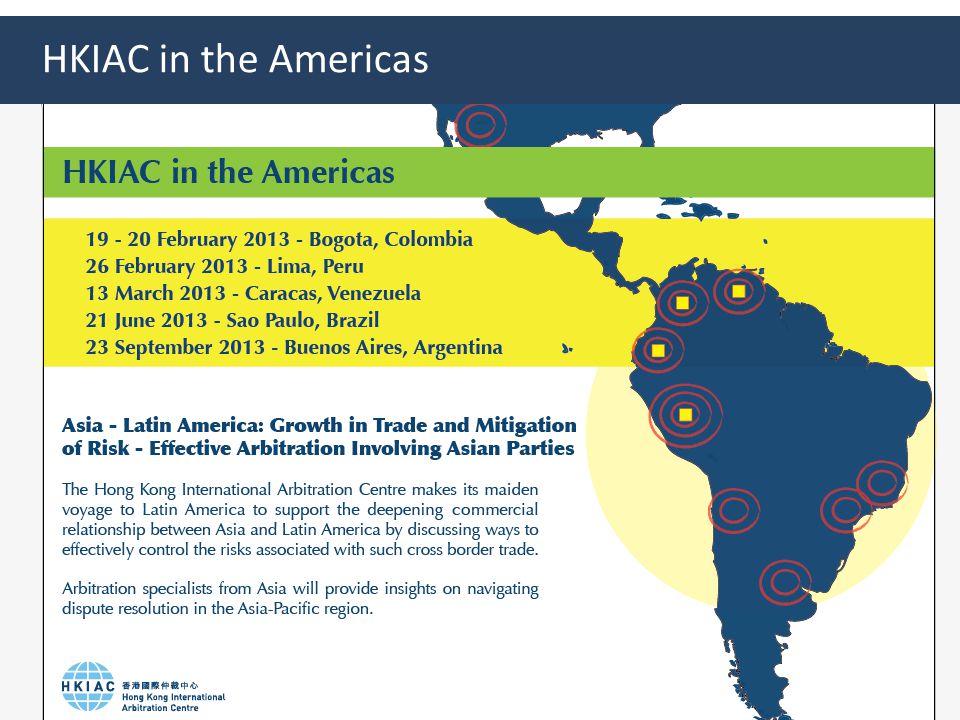 HKIAC in the Americas

HKIAC in the Americas

19 - 20 February 2013 - Bogota, Colombia
26 February 2013 - Lima, Peru
13 March 2013 - Caracas, Venezuela
21 June 2013 - Sao Paulo, Brazil
23 September 2013 - Buenos Aires, Argentina

Asia - Latin America: Growth in Trade and Mitigation of Risk - Effective Arbitration Involving Asian Parties

The Hong Kong International Arbitration Centre makes its maiden voyage to Latin America to support the deepening commercial relationship between Asia and Latin America by discussing ways to effectively control the risks associated with such cross border trade.

Arbitration specialists from Asia will provide insights on navigating dispute resolution in the Asia-Pacific region.

HKIAC 香港國際仲裁中心 Hong Kong International Arbitration Centre